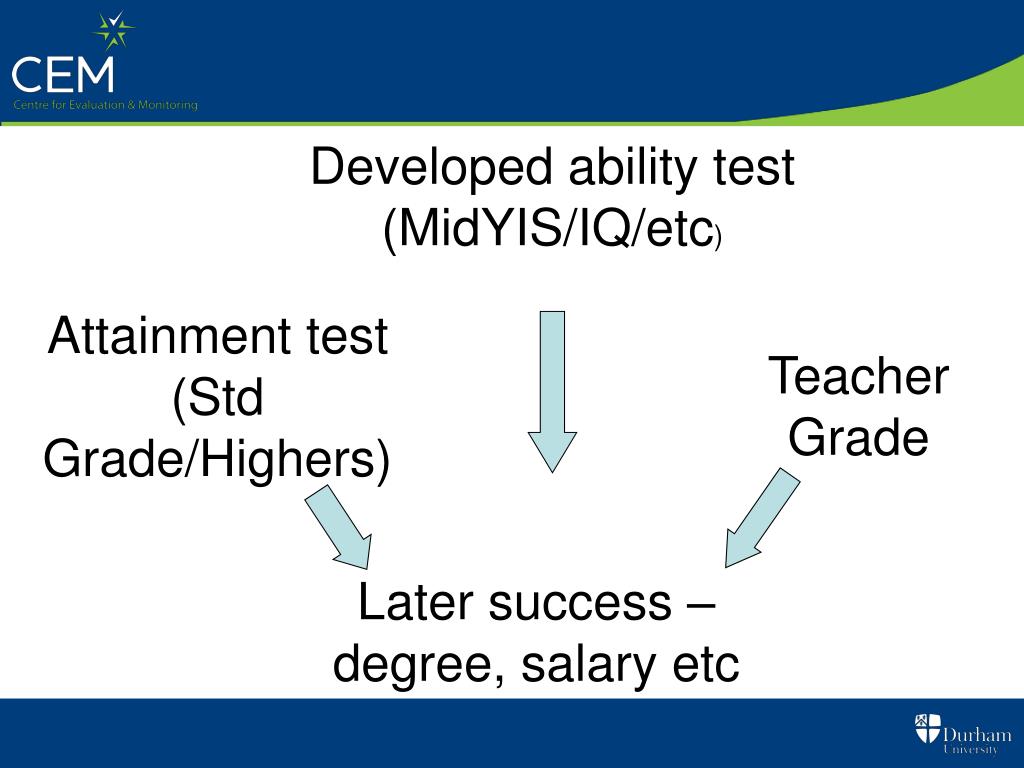 CEM
Centre for Evaluation & Monitoring

Developed ability test (MidYIS/IQ/etc)

Attainment test (Std Grade/Highers)

Teacher Grade

Later success – degree, salary etc

Durham University